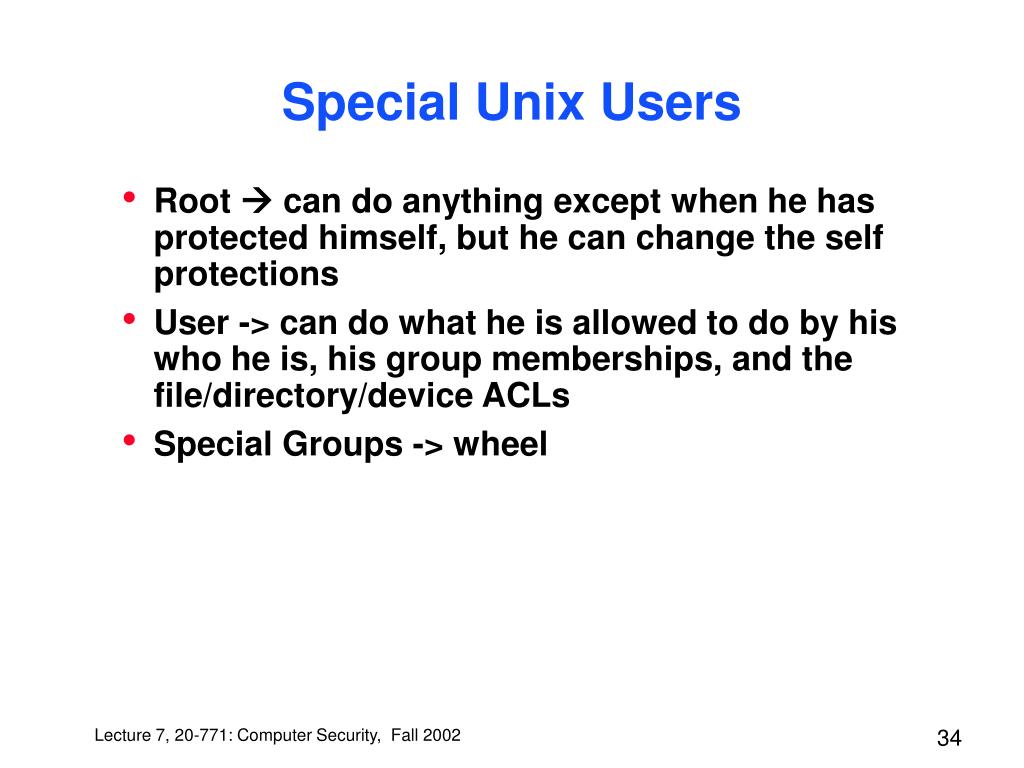 Special Unix Users

• Root → can do anything except when he has protected himself, but he can change the self protections
• User -> can do what he is allowed to do by his who he is, his group memberships, and the file/directory/device ACLs
• Special Groups -> wheel

Lecture 7, 20-771: Computer Security, Fall 2002

34